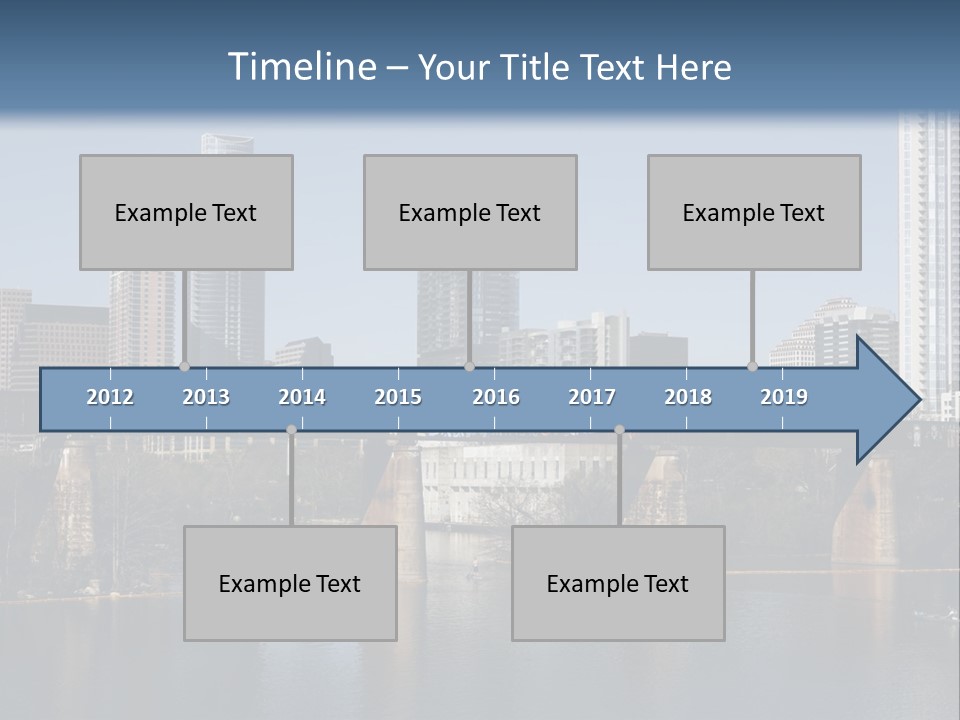 Timeline – Your Title Text Here

Example Text

Example Text

Example Text

2012 2013 2014 2015 2016 2017 2018 2019

Example Text

Example Text